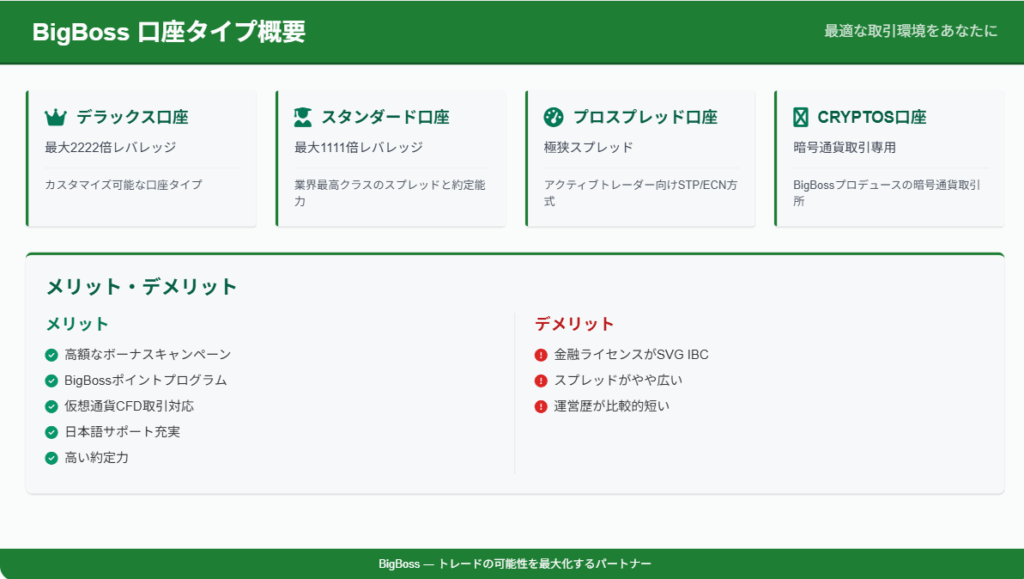 BigBoss 口座タイプ概要

最適な取引環境をあなたに

デラックス口座

最大2222倍レバレッジ

カスタマイズ可能な口座タイプ

スタンダード口座

最大1111倍レバレッジ

業界最高クラスのスプレッドと約定能力

プロスプレッド口座

極狭スプレッド

アクティブトレーダー向けSTP/ECN方式

CRYPTOS口座

暗号通貨取引専用

BigBossプロデュースの暗号通貨取引所

メリット・デメリット

メリット

高額なボーナスキャンペーン

BigBossポイントプログラム

仮想通貨CFD取引対応

日本語サポート充実

高い約定力

デメリット

金融ライセンスがSVG IBC

スプレッドがやや広い

運営歴が比較的短い

BigBoss — トレードの可能性を最大化するパートナー